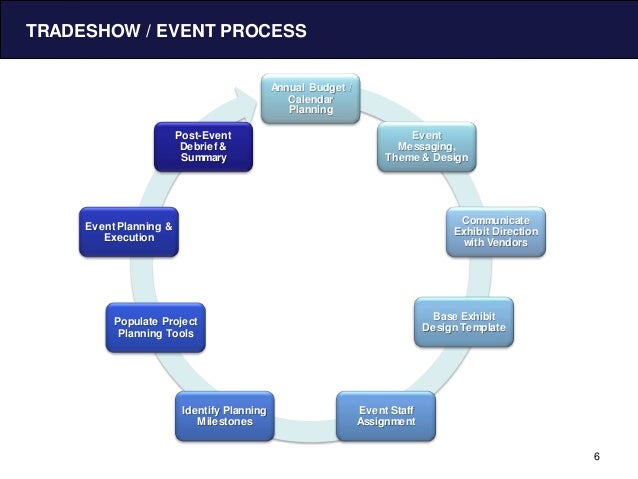 TRADESHOW / EVENT PROCESS

Annual Budget / Calendar Planning

Event Messaging, Theme & Design

Communicate Exhibit Direction with Vendors

Base Exhibit Design Template

Event Staff Assignment

Identify Planning Milestones

Populate Project Planning Tools

Event Planning & Execution

Post-Event Debrief & Summary

6